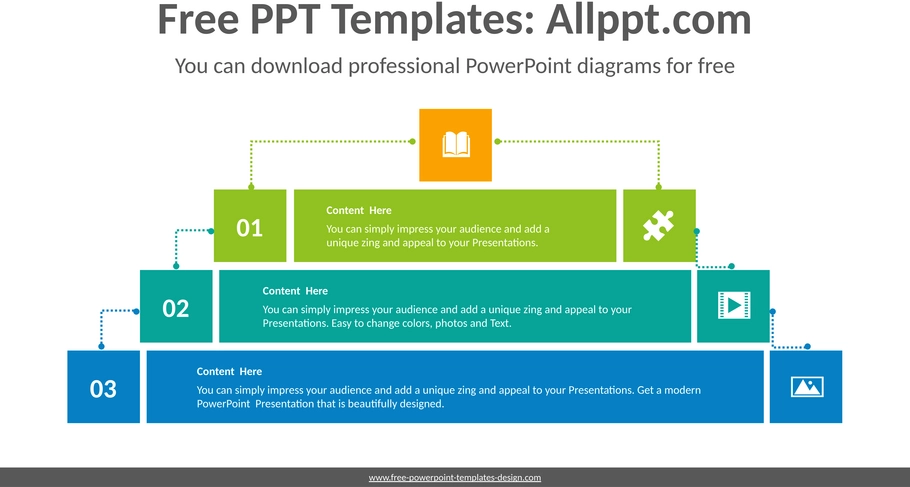 Free PPT Templates: Allppt.com

You can download professional PowerPoint diagrams for free

01

Content Here

You can simply impress your audience and add a unique zing and appeal to your Presentations.

02

Content Here

You can simply impress your audience and add a unique zing and appeal to your Presentations. Easy to change colors, photos and Text.

03

Content Here

You can simply impress your audience and add a unique zing and appeal to your Presentations. Get a modern PowerPoint Presentation that is beautifully designed.

www.free-powerpoint-templates-design.com